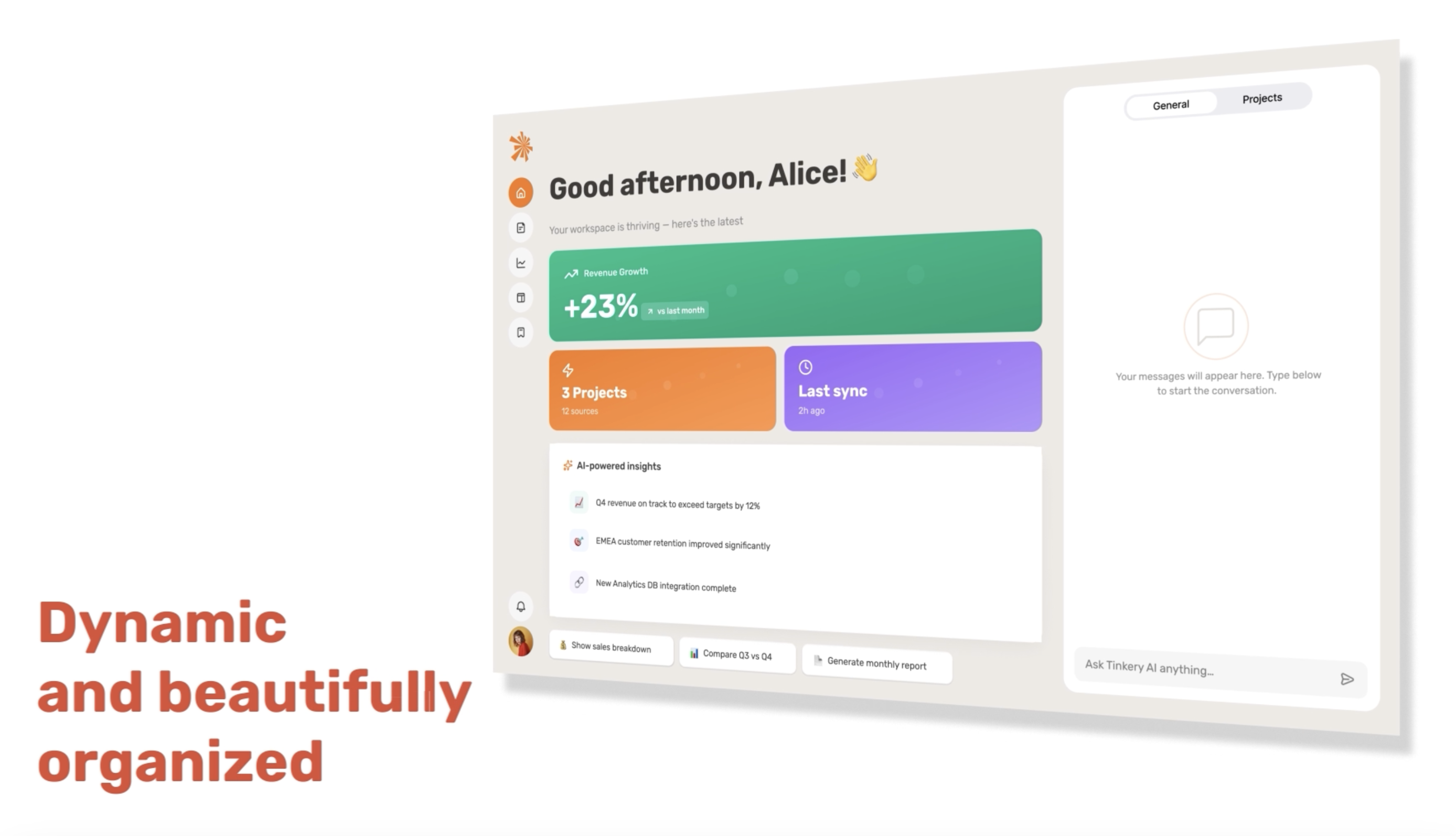 Good afternoon, Alice! 👋

Your workspace is thriving — here's the latest

Revenue Growth

+23% vs last month

3 Projects

12 sources

Last sync

2h ago

AI-powered insights

Q4 revenue on track to exceed targets by 12%

EMEA customer retention improved significantly

New Analytics DB integration complete

Show sales breakdown

Compare Q3 vs Q4

Generate monthly report

General

Projects

Your messages will appear here. Type below to start the conversation.

Ask Tinkery AI anything...

Dynamic and beautifully organized